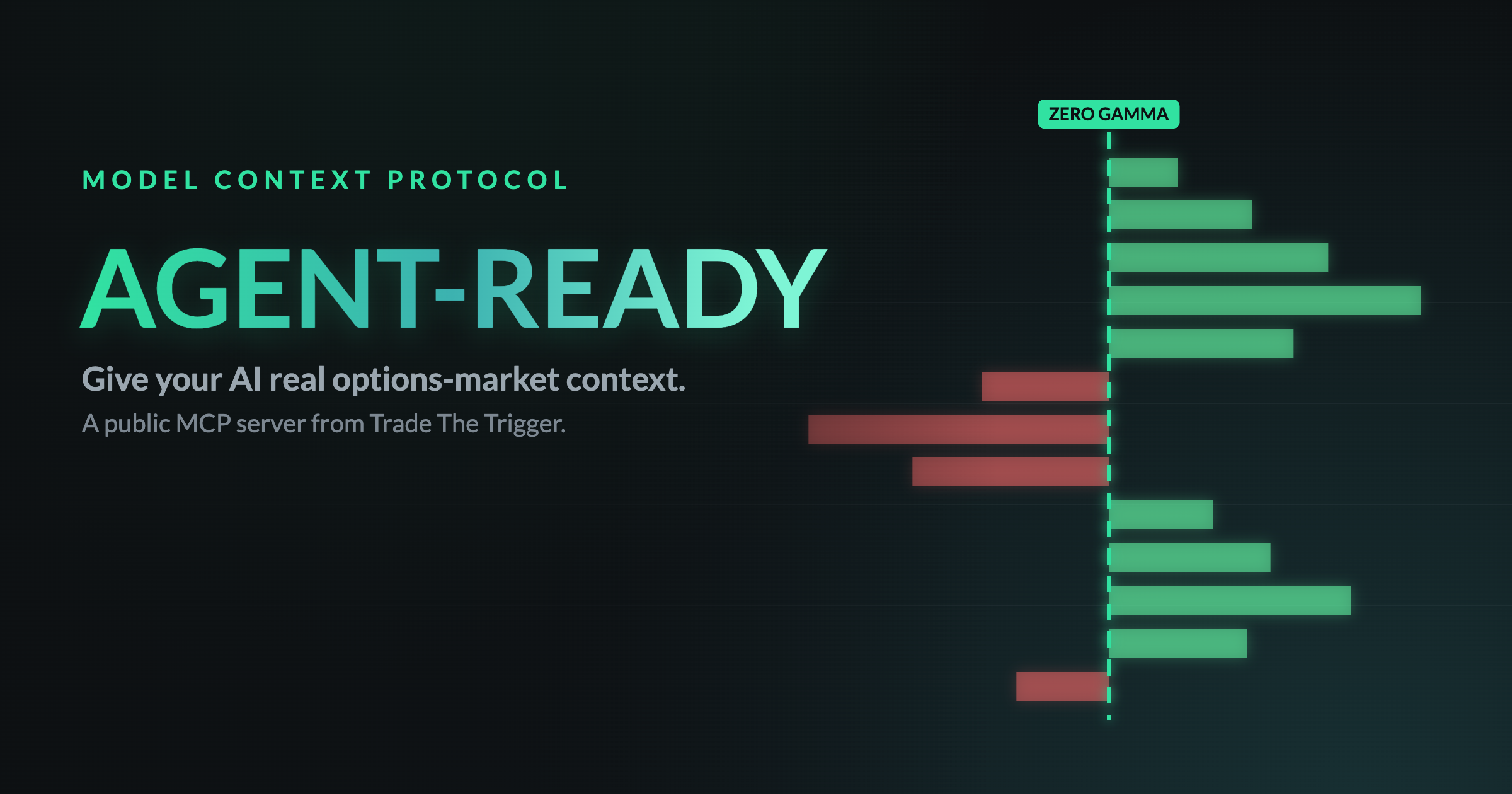 MODEL CONTEXT PROTOCOL

AGENT-READY

Give your AI real options-market context.

A public MCP server from Trade The Trigger.

ZERO GAMMA